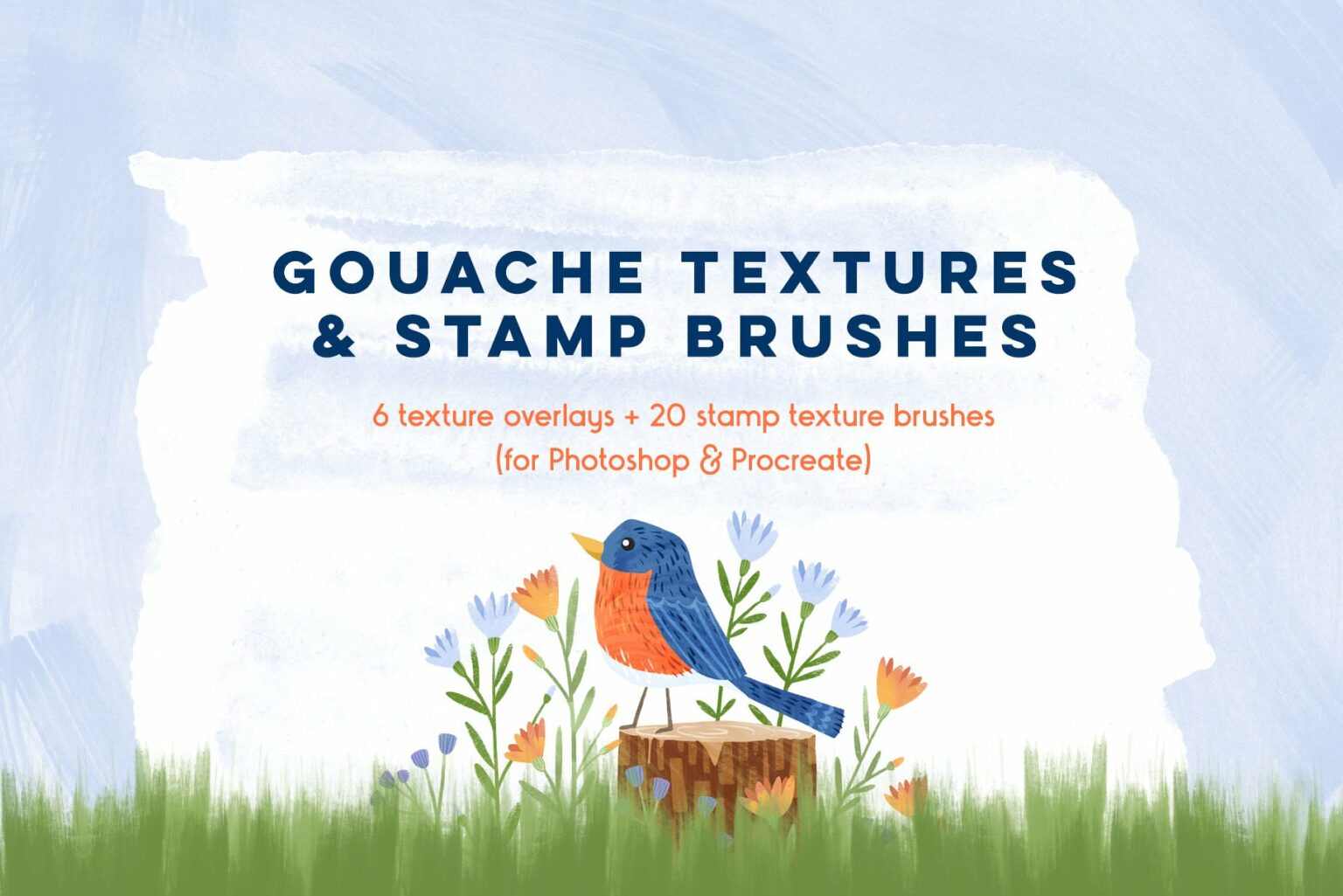 GOUACHE TEXTURES & STAMP BRUSHES

6 texture overlays + 20 stamp texture brushes (for Photoshop & Procreate)